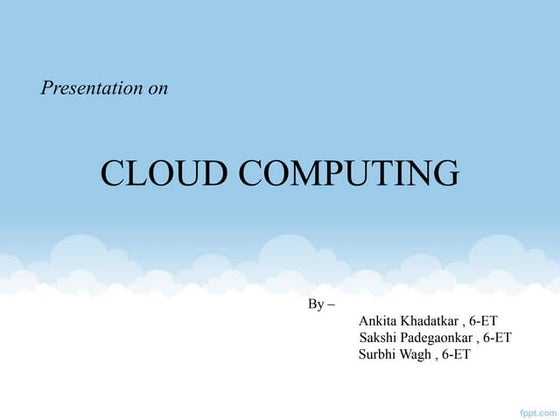 Presentation on

CLOUD COMPUTING

By –
Ankita Khadatkar , 6-ET
Sakshi Padegaonkar , 6-ET
Surbhi Wagh , 6-ET

fppt.com